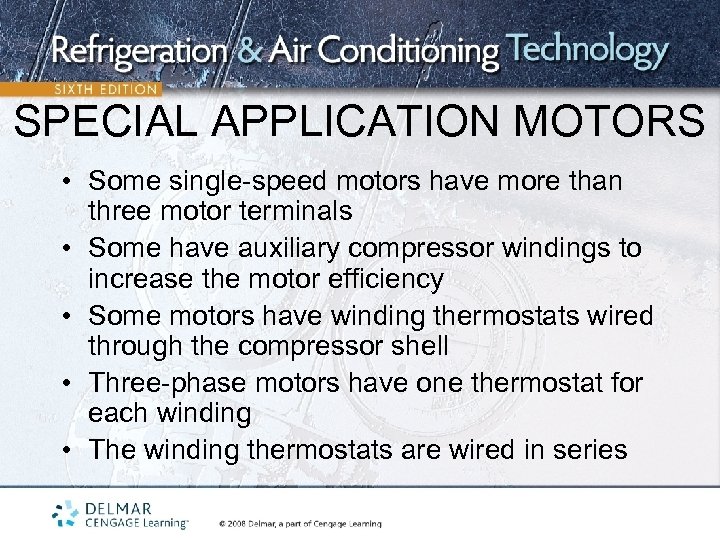 Refrigeration & Air Conditioning Technology
SIXTH EDITION

SPECIAL APPLICATION MOTORS

• Some single-speed motors have more than three motor terminals
• Some have auxiliary compressor windings to increase the motor efficiency
• Some motors have winding thermostats wired through the compressor shell
• Three-phase motors have one thermostat for each winding
• The winding thermostats are wired in series

DELMAR CENGAGE Learning™

© 2008 Delmar, a part of Cengage Learning